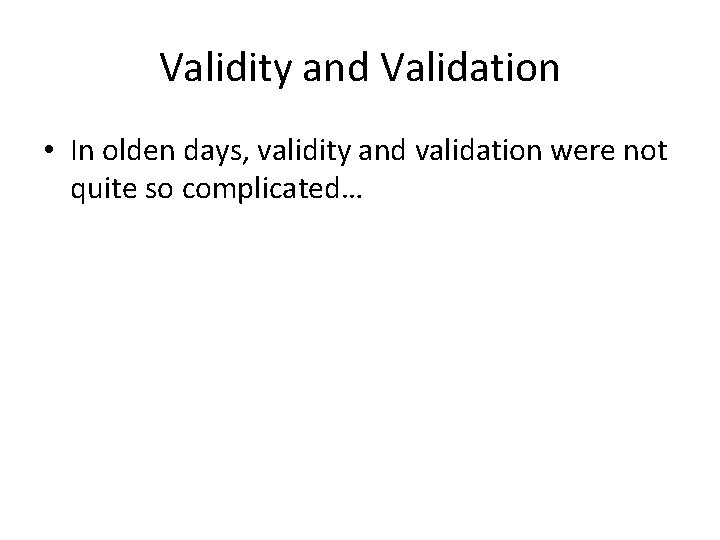 Validity and Validation

• In olden days, validity and validation were not quite so complicated…